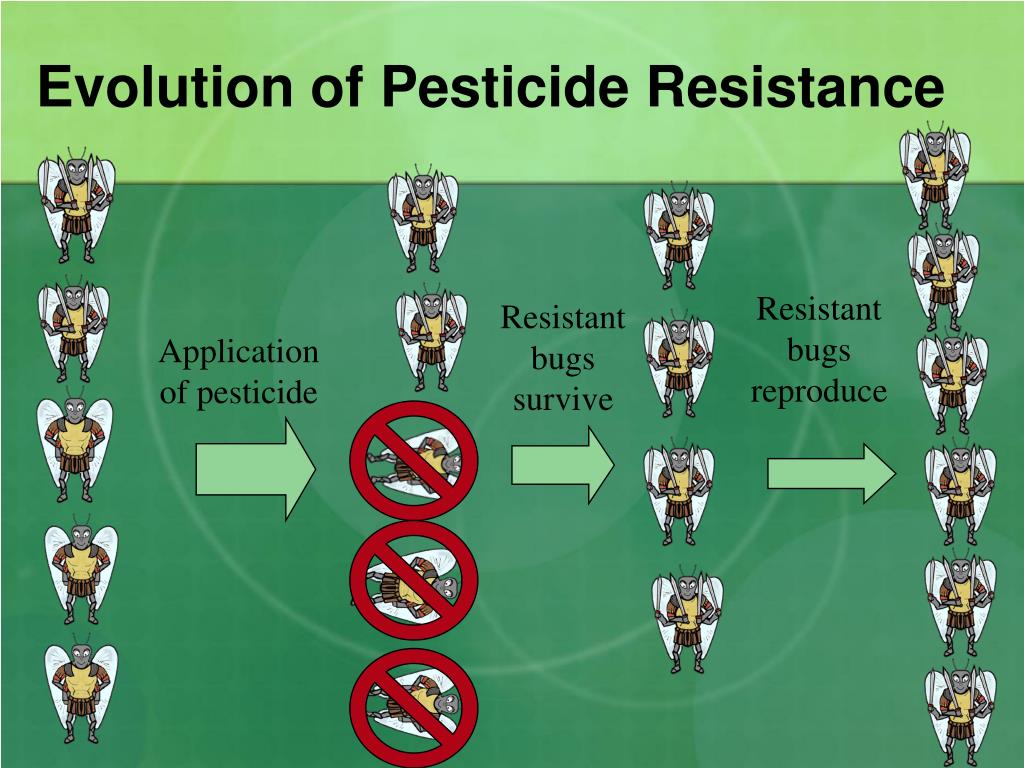 Evolution of Pesticide Resistance

Application of pesticide

Resistant bugs survive

Resistant bugs reproduce